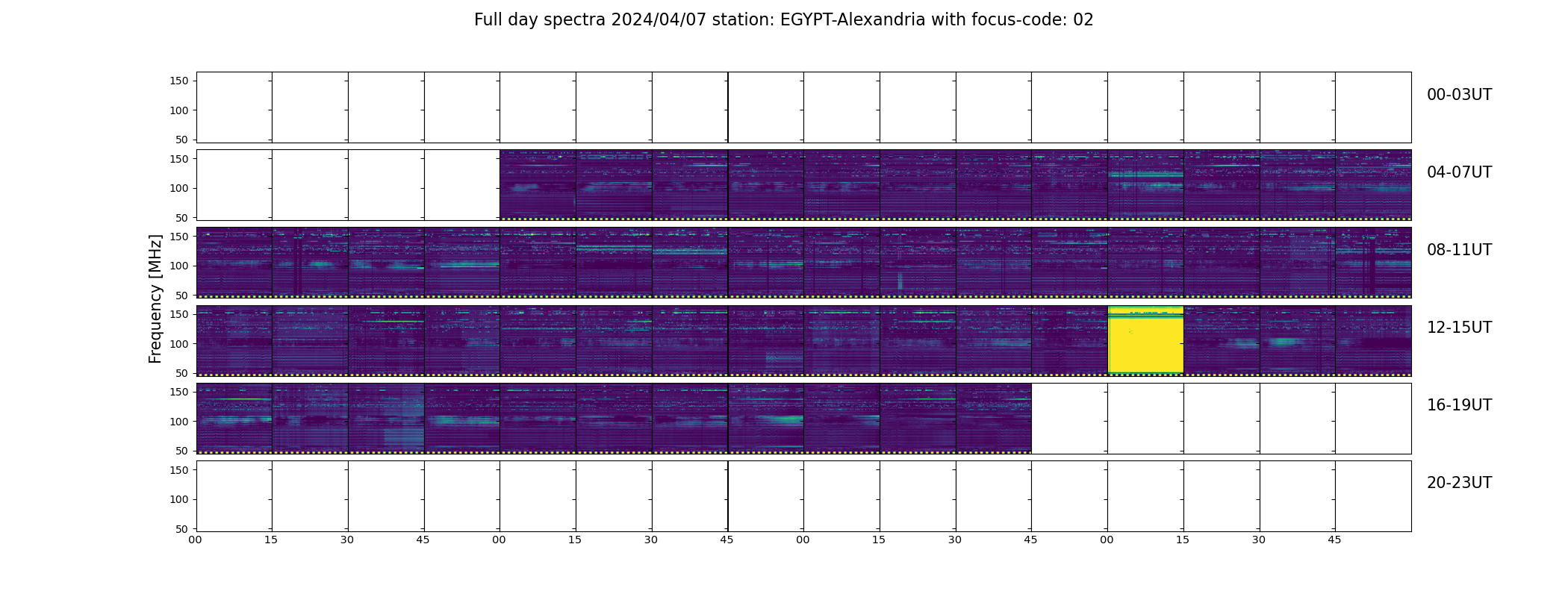 Full day spectra 2024/04/07 station: EGYPT-Alexandria with focus-code: 02

Frequency [MHz]

150
100
50
00-03UT

150
100
50
04-07UT

150
100
50
08-11UT

150
100
50
12-15UT

150
100
50
16-19UT

150
100
50
20-23UT

00 15 30 45 00 15 30 45 00 15 30 45 00 15 30 45